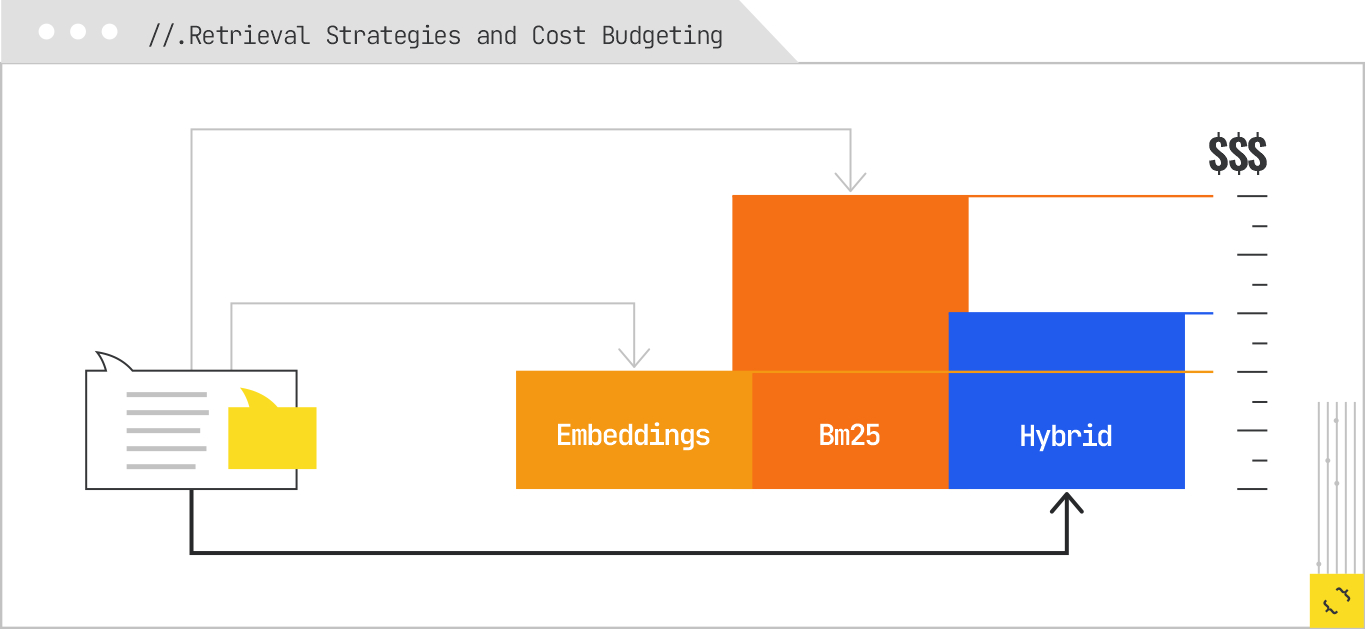 //.Retrieval Strategies and Cost Budgeting

$$$

Embeddings

Bm25

Hybrid